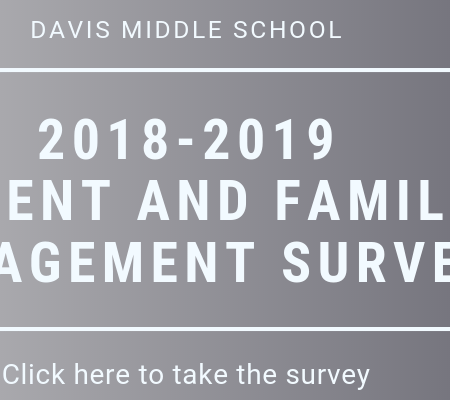 DAVIS MIDDLE SCHOOL

2018-2019
ENT AND FAMIL
AGEMENT SURVE

Click here to take the survey